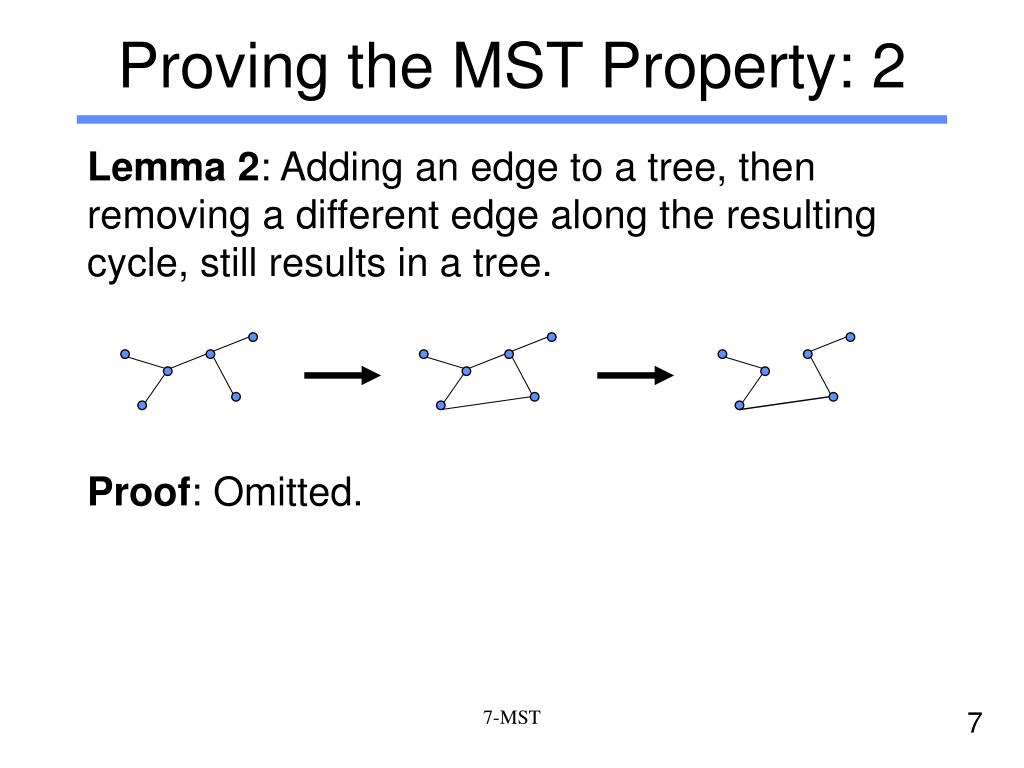 Proving the MST Property: 2

Lemma 2: Adding an edge to a tree, then removing a different edge along the resulting cycle, still results in a tree.

Proof: Omitted.

7-MST

7